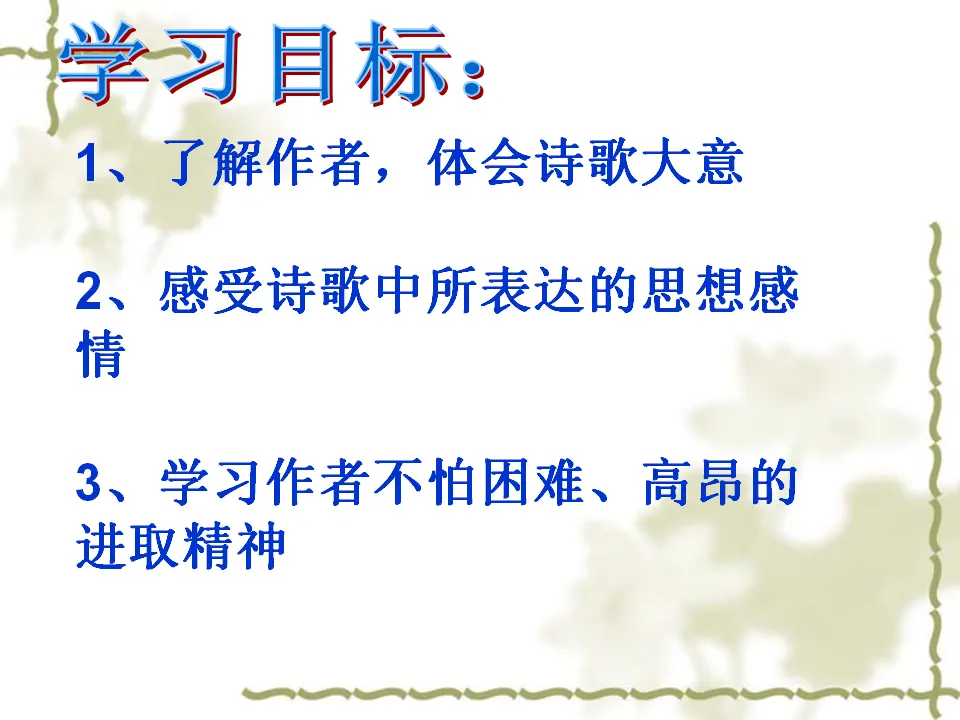 学习目标：

1、了解作者，体会诗歌大意

2、感受诗歌中所表达的思想感情

3、学习作者不怕困难、高昂的进取精神